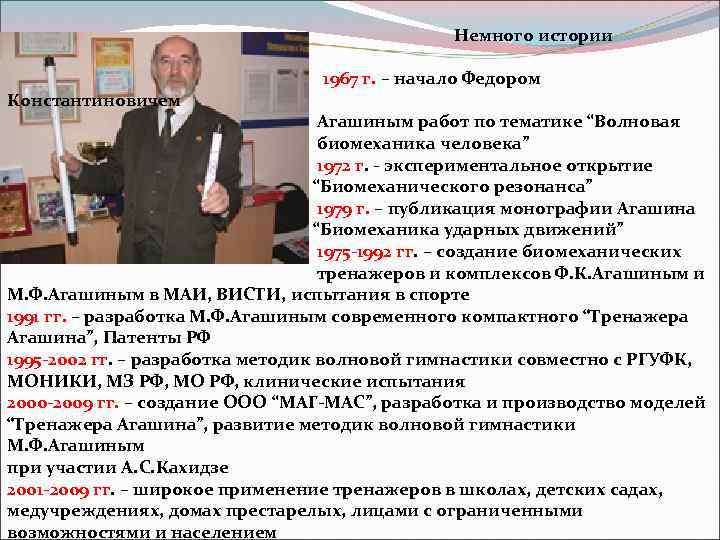 Немного истории

1967 г. – начало Федором Константиновичем

Агашиным работ по тематике “Волновая биомеханика человека”
1972 г. - экспериментальное открытие “Биомеханического резонанса”
1979 г. – публикация монографии Агашина “Биомеханика ударных движений”
1975-1992 гг. – создание биомеханических тренажеров и комплексов Ф.К.Агашиным и М.Ф.Агашиным в МАИ, ВИСТИ, испытания в спорте
1991 гг. – разработка М.Ф.Агашиным современного компактного “Тренажера Агашина”, Патенты РФ
1995-2002 гг. – разработка методик волновой гимнастики совместно с РГУФК, МОНИКИ, МЗ РФ, МО РФ, клинические испытания
2000-2009 гг. – создание ООО “МАГ-МАС”, разработка и производство моделей “Тренажера Агашина”, развитие методик волновой гимнастики М.Ф.Агашиным
при участии А.С.Кахидзе
2001-2009 гг. – широкое применение тренажеров в школах, детских садах, медучреждениях, домах престарелых, лицами с ограниченными возможностями и населением